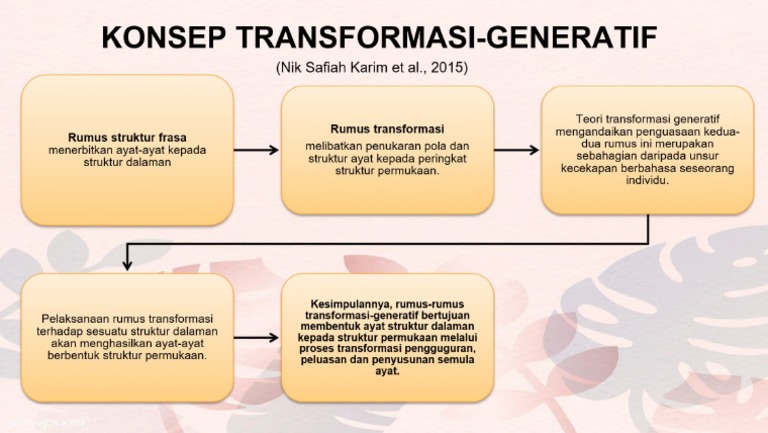 KONSEP TRANSFORMASI-GENERATIF

(Nik Safiah Karim et al., 2015)

Rumus struktur frasa
menerbitkan ayat-ayat kepada struktur dalaman

Rumus transformasi
melibatkan penukaran pola dan struktur ayat kepada peringkat struktur permukaan.

Teori transformasi generatif mengandaikan penguasaan kedua-dua rumus ini merupakan sebahagian daripada unsur kecekapan berbahasa seseorang individu.

Pelaksanaan rumus transformasi terhadap sesuatu struktur dalaman akan menghasilkan ayat-ayat berbentuk struktur permukaan.

Kesimpulannya, rumus-rumus transformasi-generatif bertujuan membentuk ayat struktur dalaman kepada struktur permukaan melalui proses transformasi pengguguran, peluasan dan penyusunan semula ayat.

rawpixel